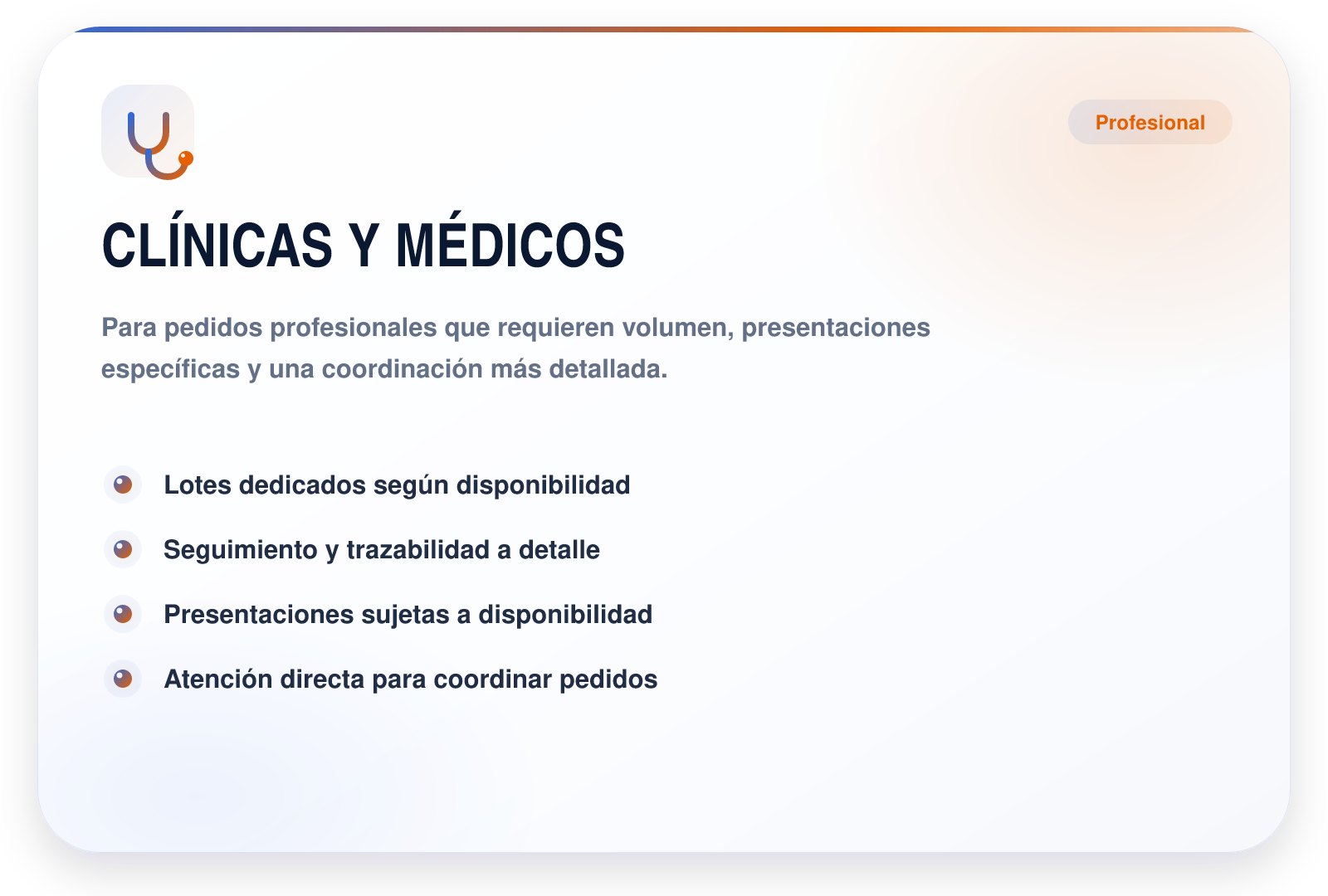 Profesional

CLÍNICAS Y MÉDICOS

Para pedidos profesionales que requieren volumen, presentaciones específicas y una coordinación más detallada.

Lotes dedicados según disponibilidad

Seguimiento y trazabilidad a detalle

Presentaciones sujetas a disponibilidad

Atención directa para coordinar pedidos